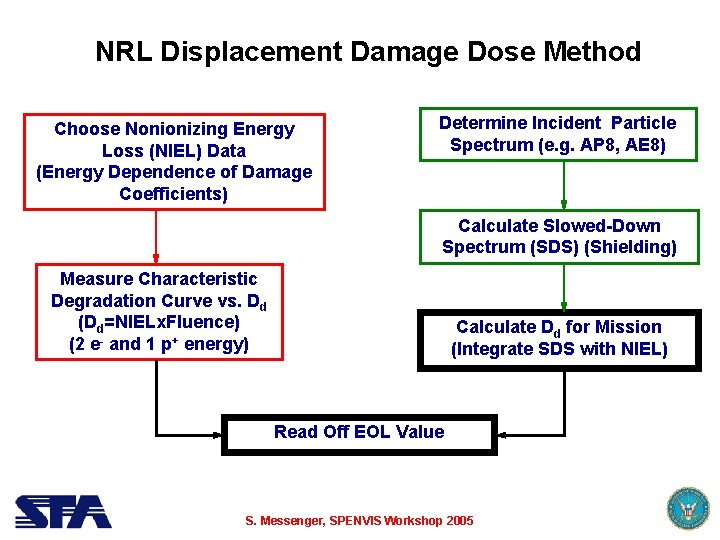 NRL Displacement Damage Dose Method

Choose Nonionizing Energy Loss (NIEL) Data (Energy Dependence of Damage Coefficients)

Measure Characteristic Degradation Curve vs. $D_d$ ($D_d$=NIELxFluence) (2 $e^-$ and 1 $p^+$ energy)

Determine Incident Particle Spectrum (e.g. AP8, AE8)

Calculate Slowed-Down Spectrum (SDS) (Shielding)

Calculate $D_d$ for Mission (Integrate SDS with NIEL)

Read Off EOL Value

SFA

S. Messenger, SPENVIS Workshop 2005